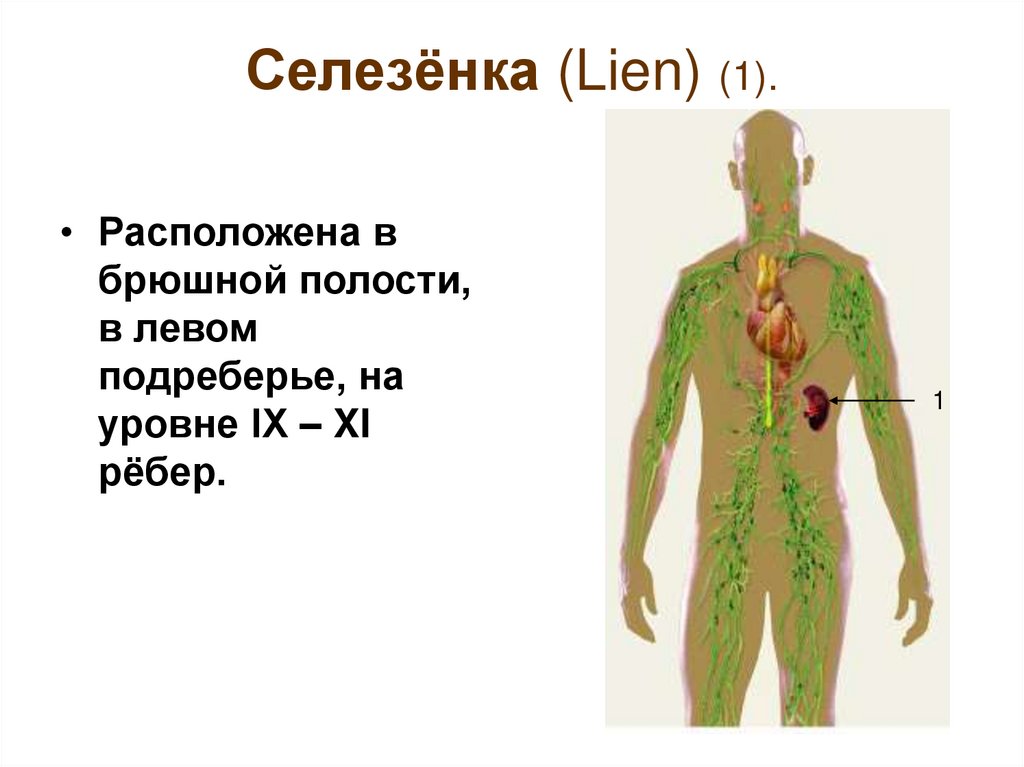 Селезёнка (Lien) (1).

• Расположена в брюшной полости, в левом подреберье, на уровне IX – XI рёбер.

1